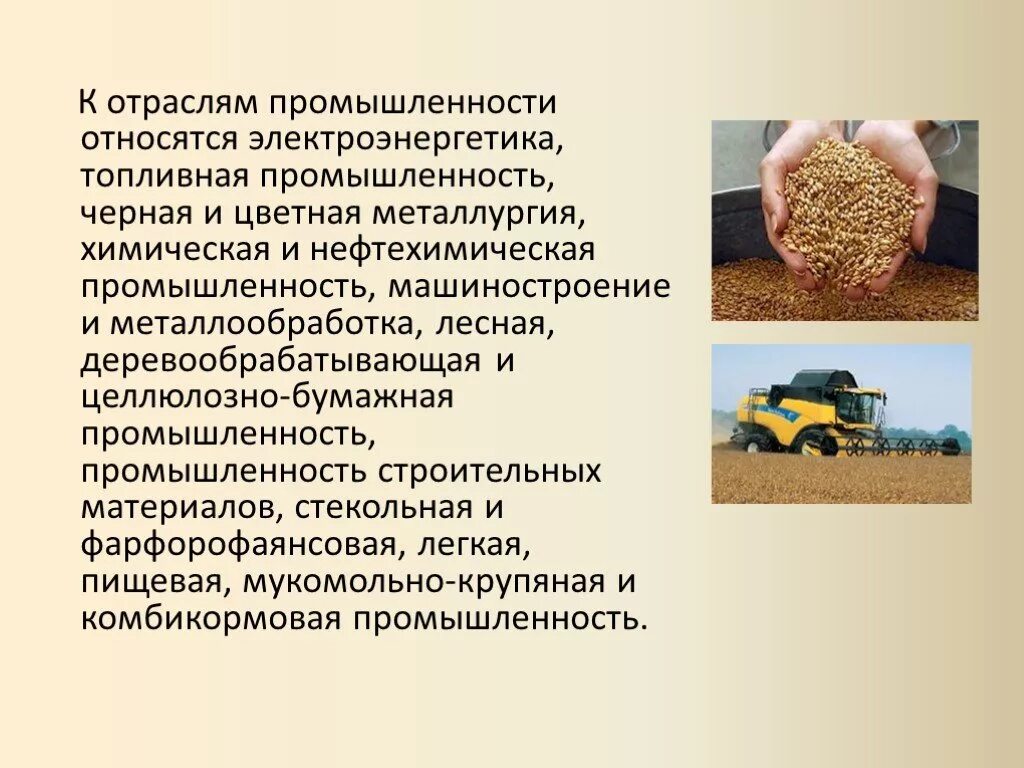 К отраслям промышленности относятся электроэнергетика, топливная промышленность, черная и цветная металлургия, химическая и нефтехимическая промышленность, машиностроение и металлообработка, лесная, деревообрабатывающая и целлюлозно-бумажная промышленность, промышленность строительных материалов, стекольная и фарфорофаянсовая, легкая, пищевая, мукомольно-крупяная и комбикормовая промышленность.